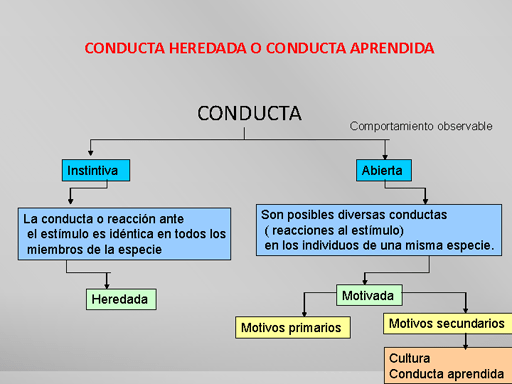 CONDUCTA HEREDADA O CONDUCTA APRENDIDA

CONDUCTA

Comportamiento observable

Instintiva

La conducta o reacción ante el estímulo es idéntica en todos los miembros de la especie

Heredada

Abierta

Son posibles diversas conductas ( reacciones al estímulo) en los individuos de una misma especie.

Motivada

Motivos primarios

Motivos secundarios

Cultura
Conducta aprendida